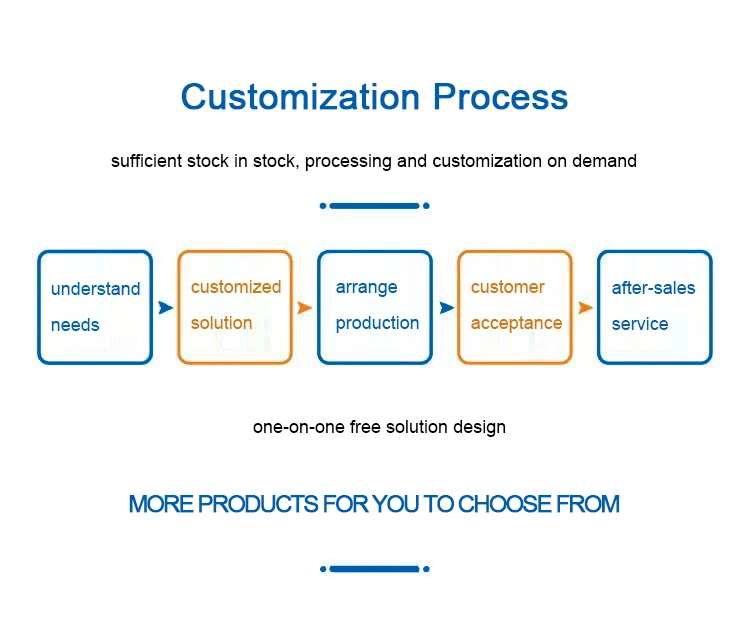 Customization Process

sufficient stock in stock, processing and customization on demand

understand needs

customized solution

arrange production

customer acceptance

after-sales service

one-on-one free solution design

MORE PRODUCTS FOR YOU TO CHOOSE FROM